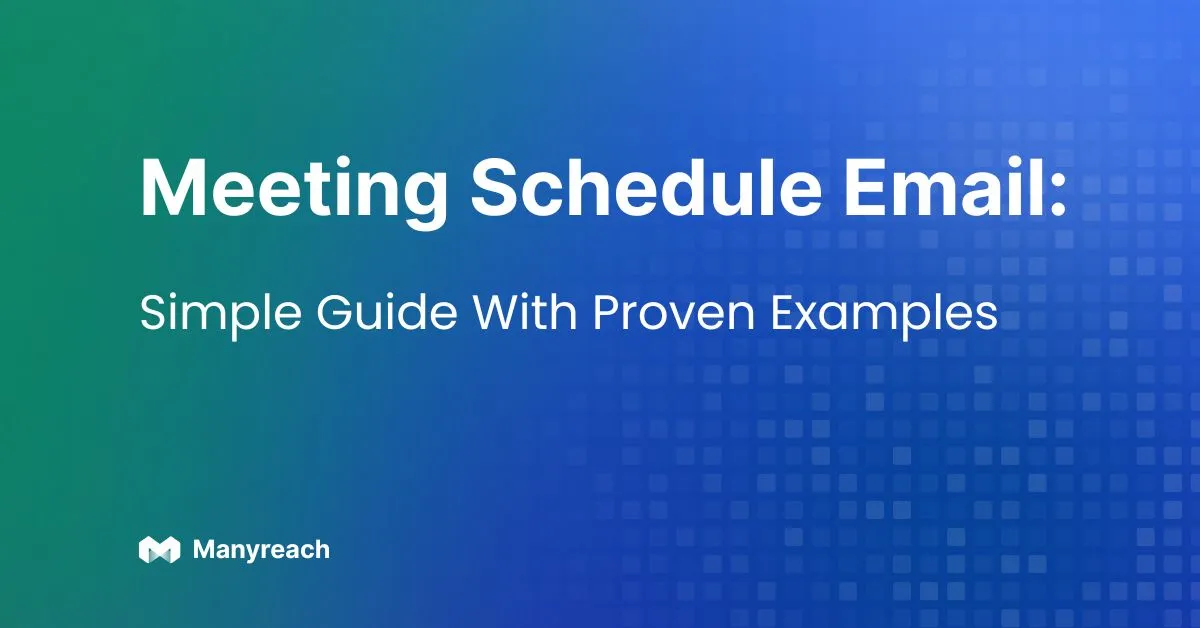 Meeting Schedule Email:

Simple Guide With Proven Examples

Manyreach